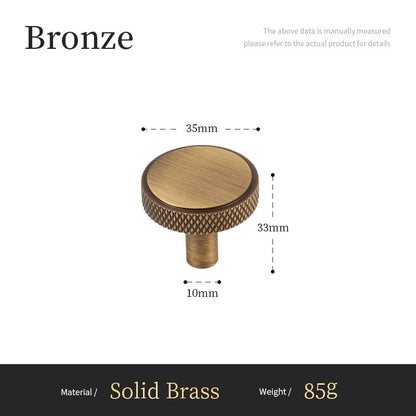 Bronze

The above data is manually measured
please refer to the actual product for details

35mm

33mm

10mm

Material / Solid Brass Weight / 85g